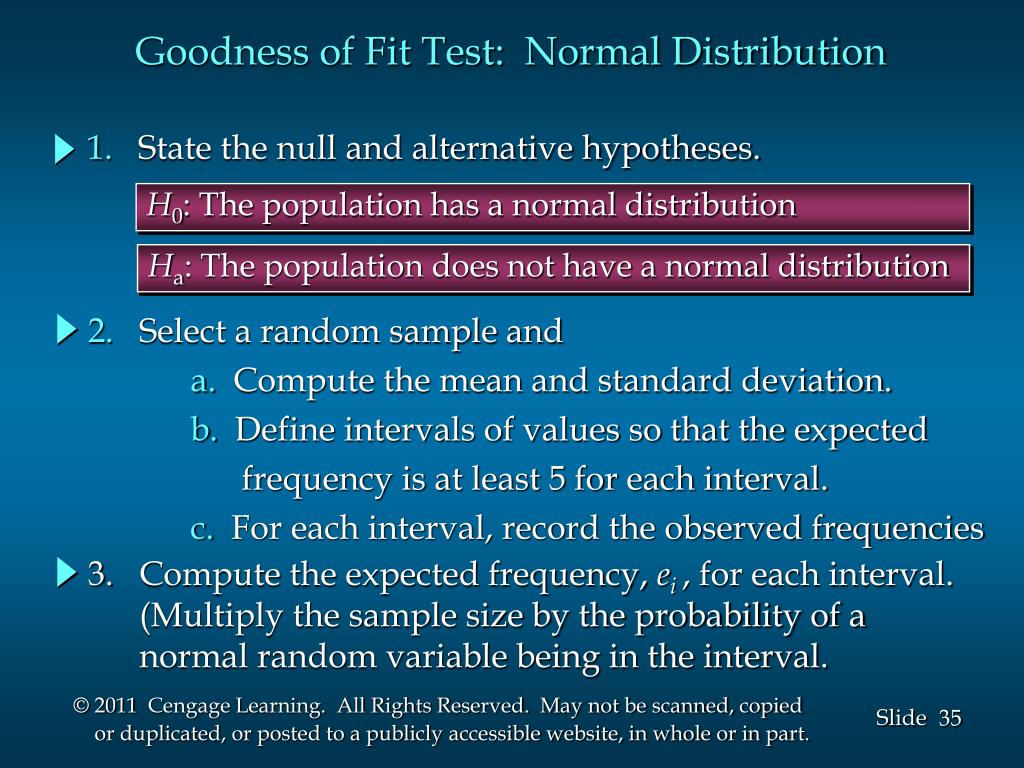 Goodness of Fit Test:  Normal Distribution

1. State the null and alternative hypotheses.

$H_0$: The population has a normal distribution

$H_a$: The population does not have a normal distribution

2. Select a random sample and

a. Compute the mean and standard deviation.

b. Define intervals of values so that the expected frequency is at least 5 for each interval.

c. For each interval, record the observed frequencies

3. Compute the expected frequency, $e_i$ , for each interval. (Multiply the sample size by the probability of a normal random variable being in the interval.

© 2011 Cengage Learning. All Rights Reserved. May not be scanned, copied or duplicated, or posted to a publicly accessible website, in whole or in part.

Slide 35